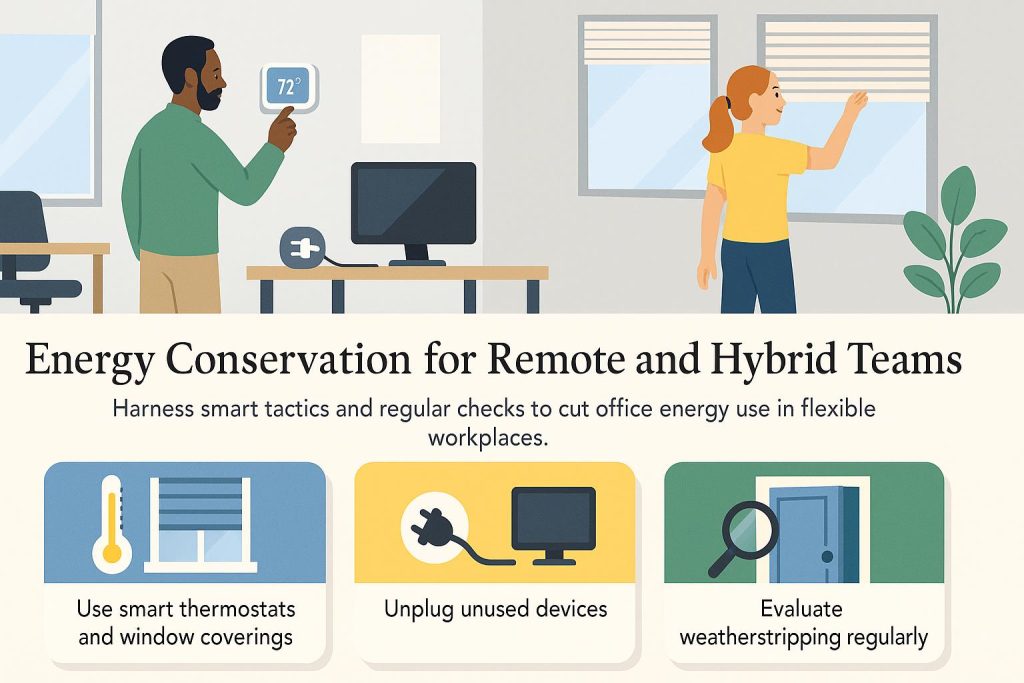 72°

Energy Conservation for Remote and Hybrid Teams

Harness smart tactics and regular checks to cut office energy use in flexible workplaces.

Use smart thermostats and window coverings

Unplug unused devices

Evaluate weatherstripping regularly